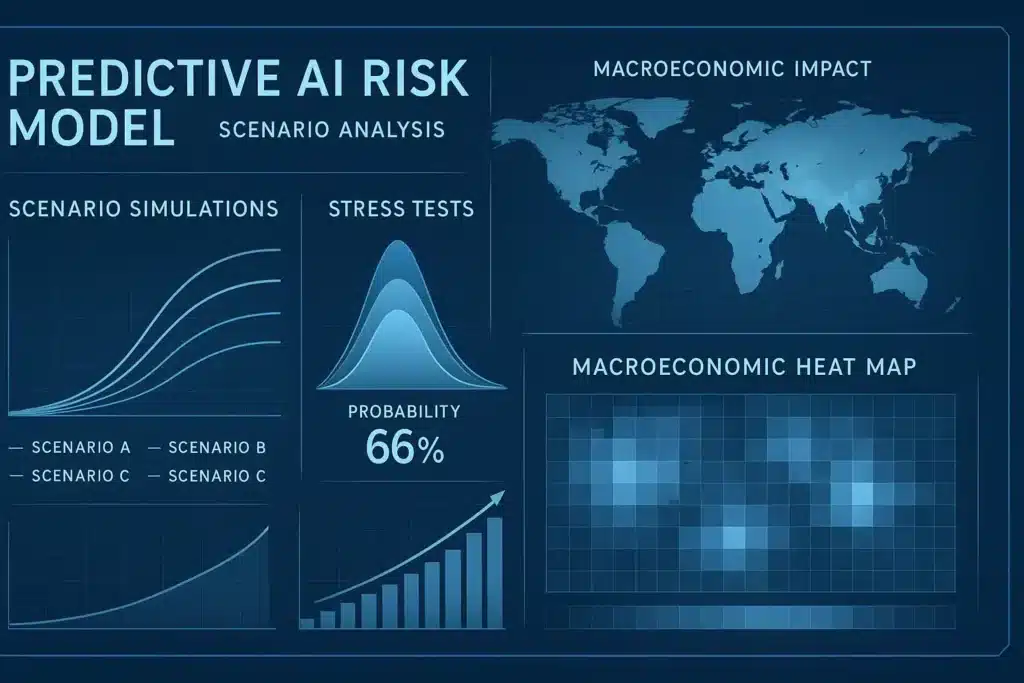 PREDICTIVE AI RISK MODEL

SCENARIO ANALYSIS

MACROECONOMIC IMPACT

SCENARIO SIMULATIONS

STRESS TESTS

— SCENARIO A — SCENARIO B
— SCENARIO C — SCENARIO C

PROBABILITY
66%

MACROECONOMIC HEAT MAP